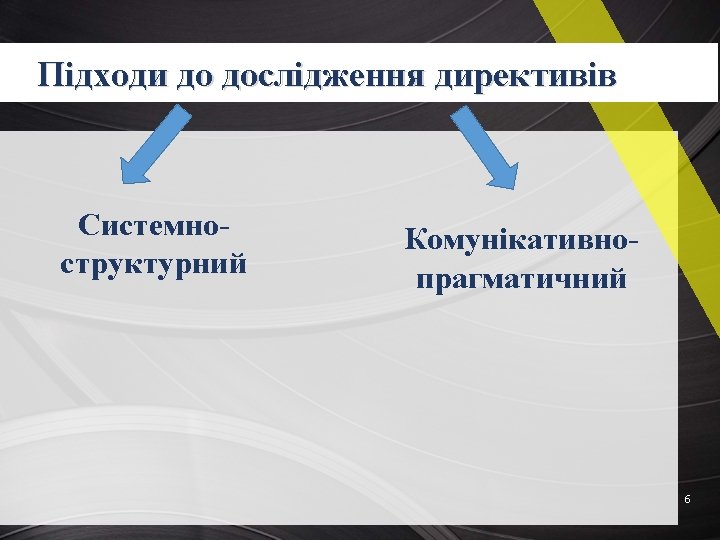 Підходи до дослідження директивів

Системно-структурний

Комунікативно-прагматичний

6